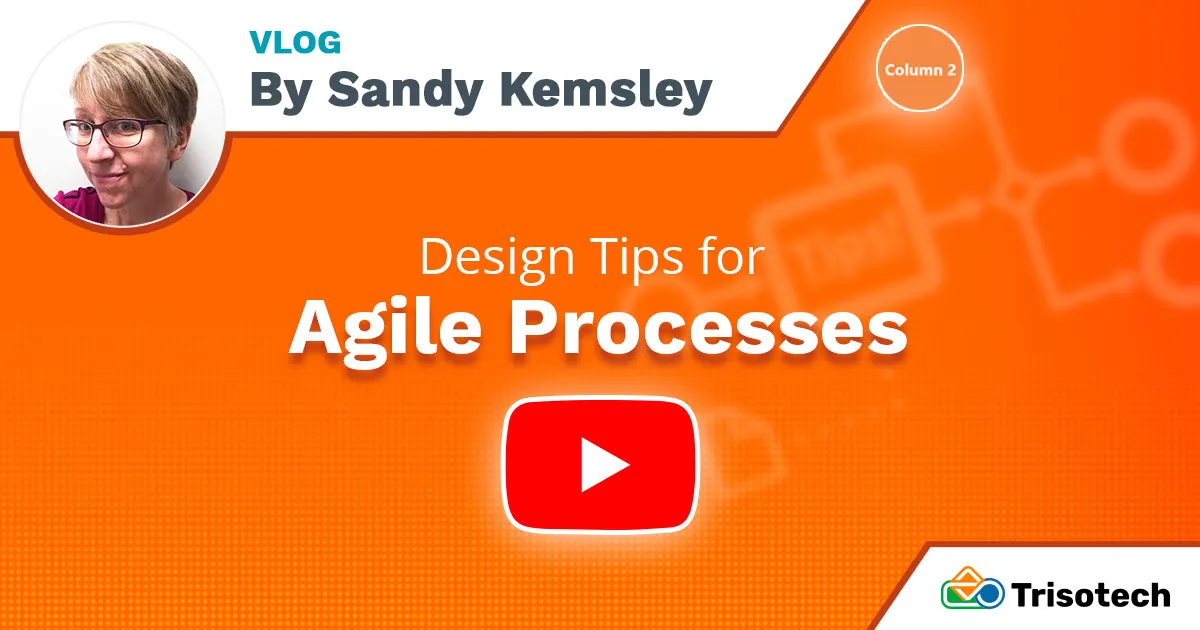 VLOG
By Sandy Kemsley

Column 2

Tips!

Design Tips for
Agile Processes

Trisotech